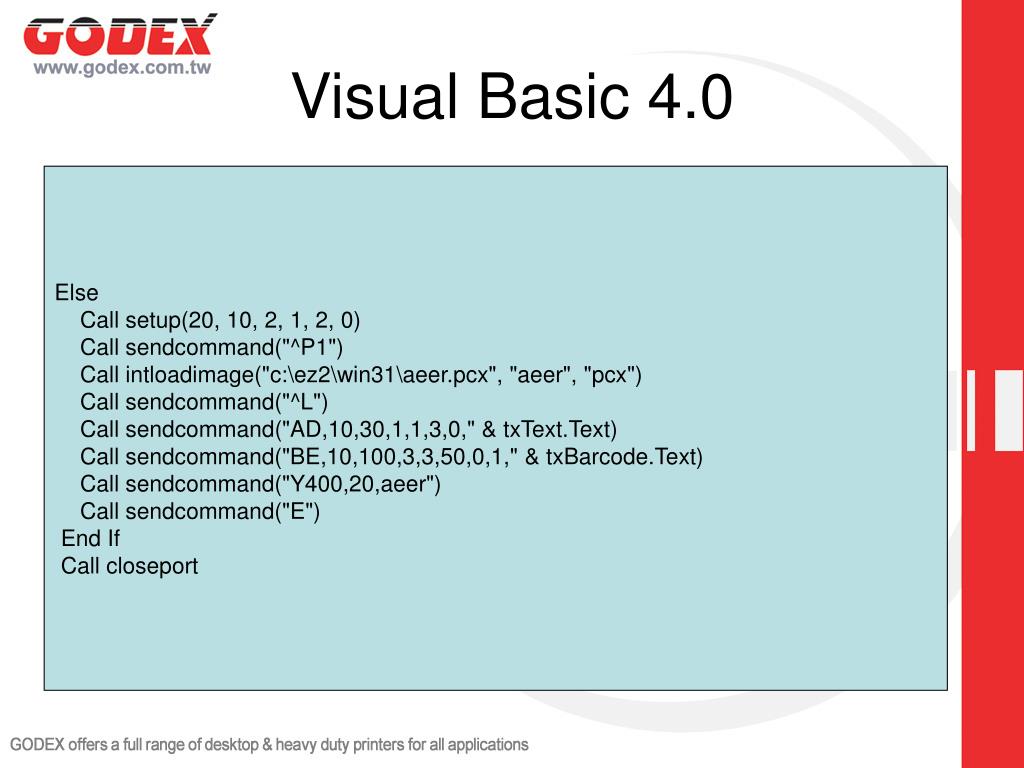 GODEX
www.godex.com.tw

Visual Basic 4.0

Else
Call setup(20, 10, 2, 1, 2, 0)
Call sendcommand("^P1")
Call intloadimage("c:\ez2\win31\aeer.pcx", "aeer", "pcx")
Call sendcommand("^L")
Call sendcommand("AD,10,30,1,1,3,0," & txText.Text)
Call sendcommand("BE,10,100,3,3,50,0,1," & txBarcode.Text)
Call sendcommand("Y400,20,aeer")
Call sendcommand("E")
End If
Call closeport

GODEX offers a full range of desktop & heavy duty printers for all applications